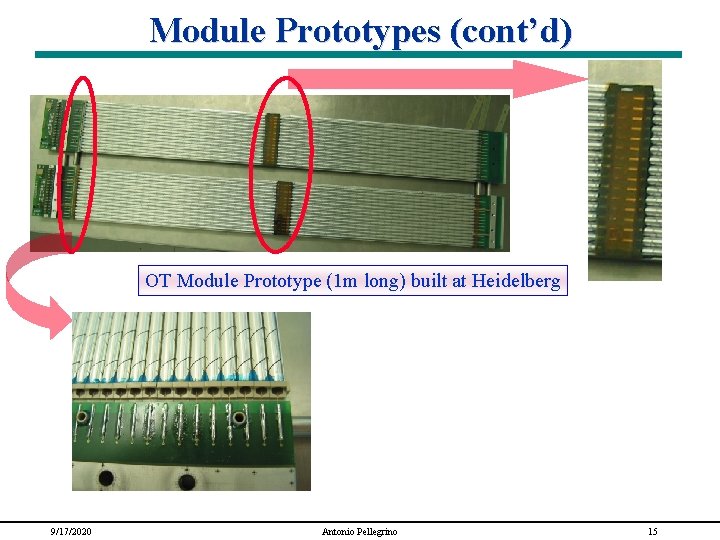 Module Prototypes (cont'd)

OT Module Prototype (1m long) built at Heidelberg

9/17/2020

Antonio Pellegrino

15